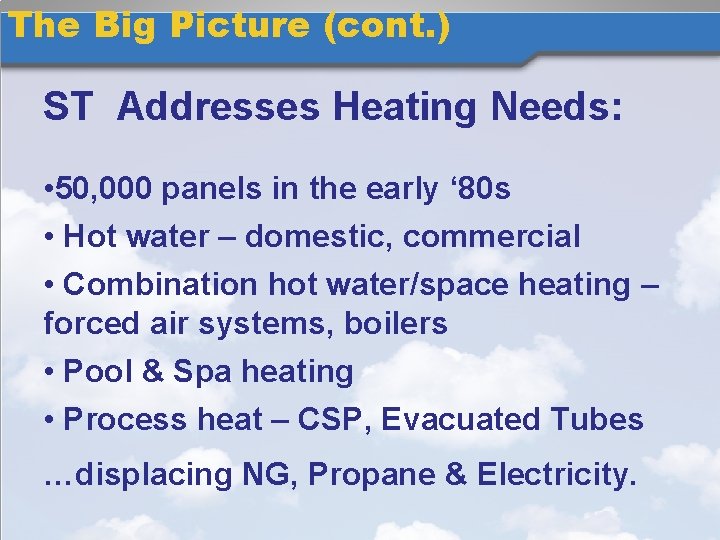 The Big Picture (cont.)

ST Addresses Heating Needs:

•50,000 panels in the early ‘80s

• Hot water – domestic, commercial

• Combination hot water/space heating – forced air systems, boilers

• Pool & Spa heating

• Process heat – CSP, Evacuated Tubes

…displacing NG, Propane & Electricity.